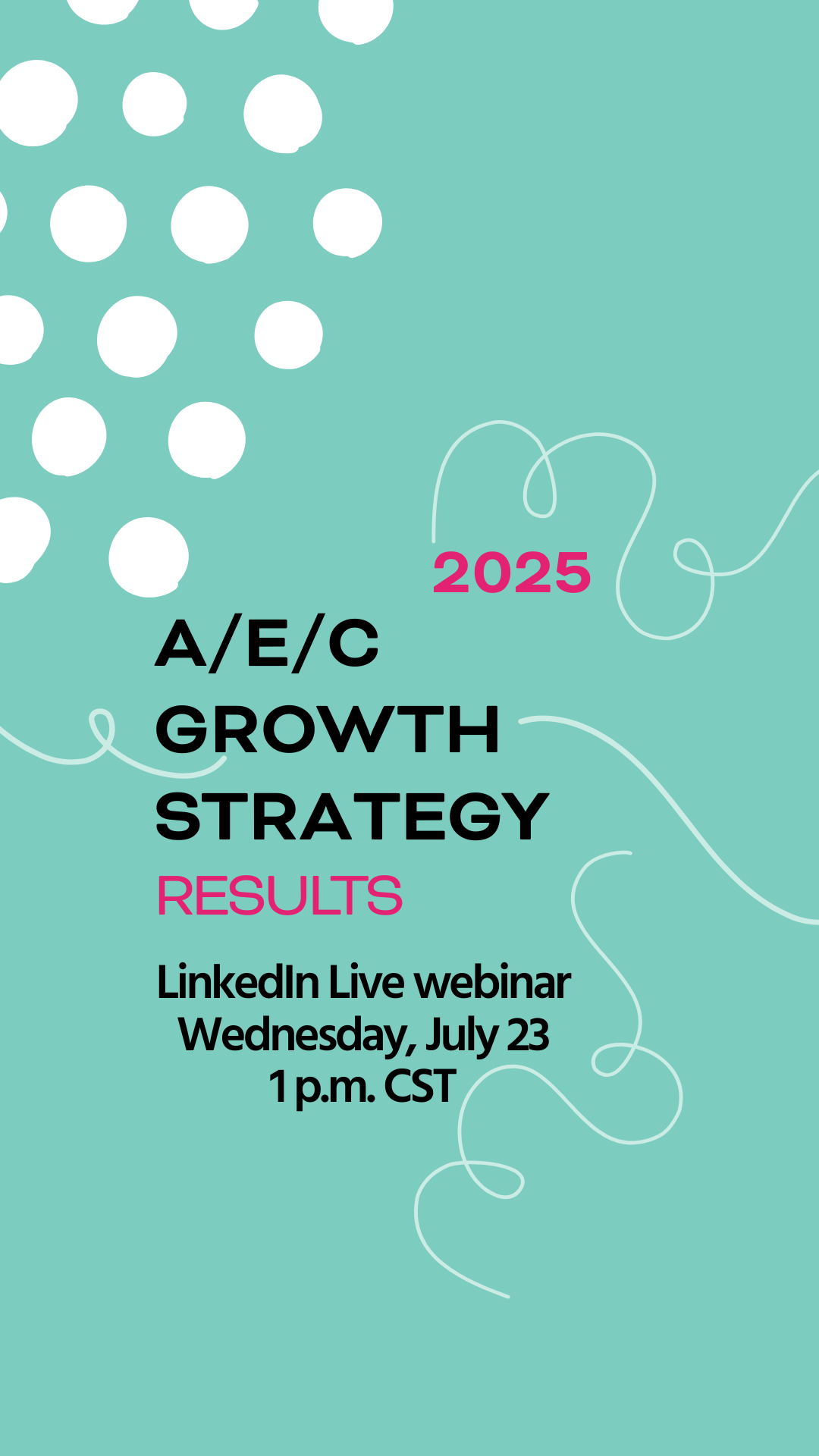 2025
A/E/C
GROWTH
STRATEGY
RESULTS

LinkedIn Live webinar
Wednesday, July 23
1 p.m. CST